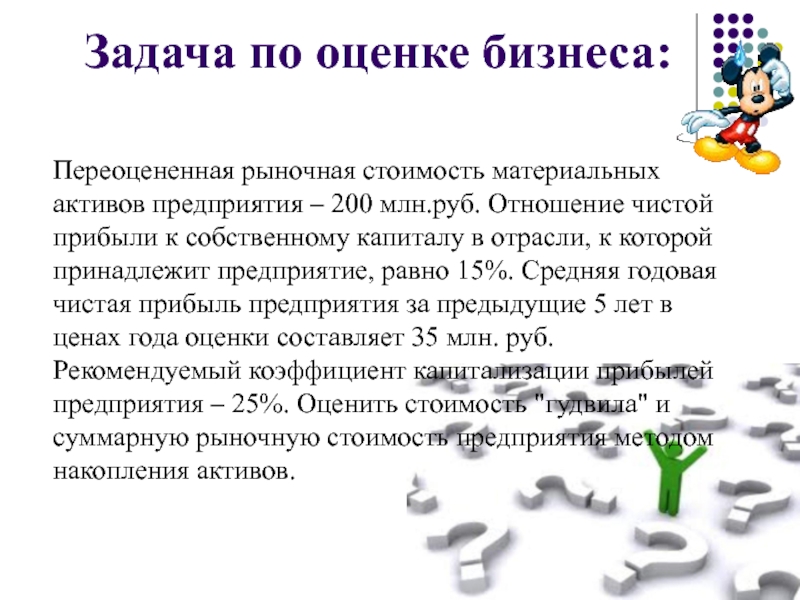 Задача по оценке бизнеса:

Переоцененная рыночная стоимость материальных активов предприятия – 200 млн.руб. Отношение чистой прибыли к собственному капиталу в отрасли, к которой принадлежит предприятие, равно 15%. Средняя годовая чистая прибыль предприятия за предыдущие 5 лет в ценах года оценки составляет 35 млн. руб. Рекомендуемый коэффициент капитализации прибылей предприятия – 25%. Оценить стоимость "гудвила" и суммарную рыночную стоимость предприятия методом накопления активов.